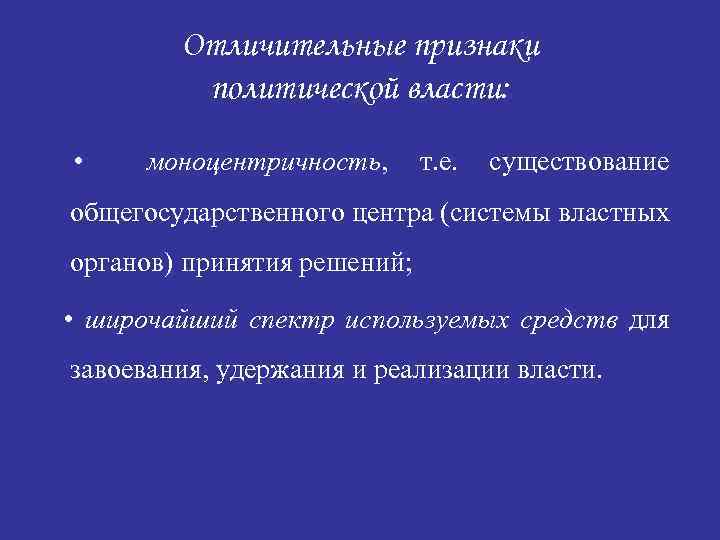 Отличительные признаки политической власти:

• моноцентричность, т.е. существование общегосударственного центра (системы властных органов) принятия решений;

• широчайший спектр используемых средств для завоевания, удержания и реализации власти.